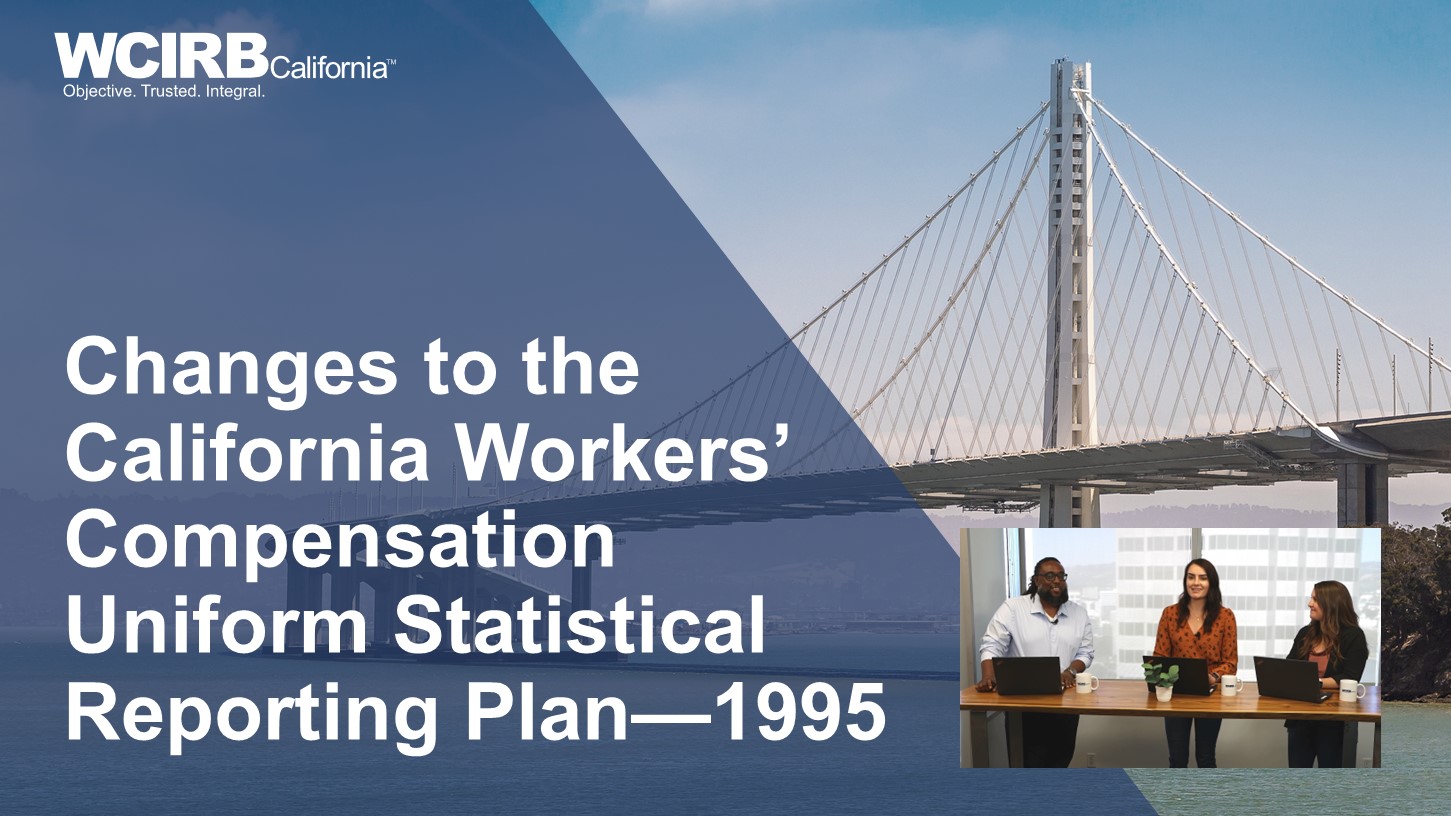 WCIRB California™
Objective. Trusted. Integral.

Changes to the California Workers' Compensation Uniform Statistical Reporting Plan—1995